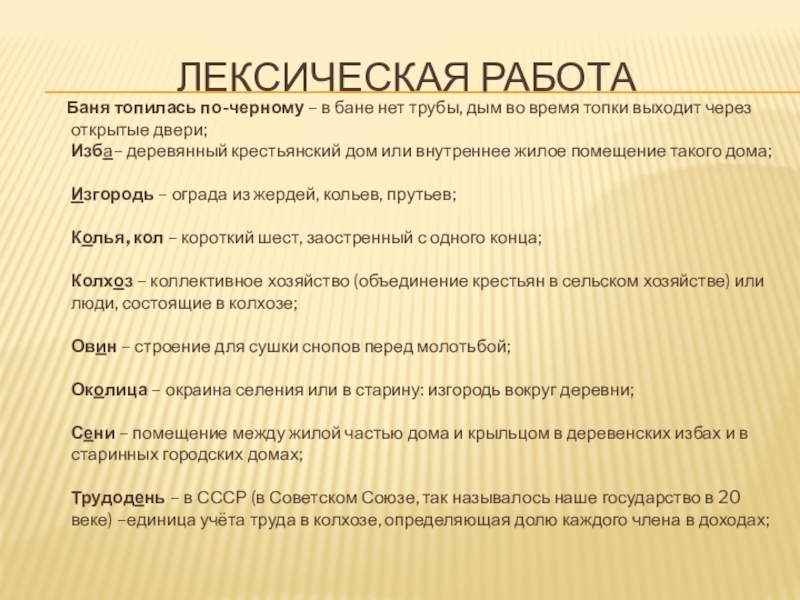 ЛЕКСИЧЕСКАЯ РАБОТА

Баня топилась по-черному – в бане нет трубы, дым во время топки выходит через открытые двери;

Изба– деревянный крестьянский дом или внутреннее жилое помещение такого дома;

Изгородь – ограда из жердей, кольев, прутьев;

Колья, кол – короткий шест, заостренный с одного конца;

Колхоз – коллективное хозяйство (объединение крестьян в сельском хозяйстве) или люди, состоящие в колхозе;

Овин – строение для сушки снопов перед молотьбой;

Околица – окраина селения или в старину: изгородь вокруг деревни;

Сени – помещение между жилой частью дома и крыльцом в деревенских избах и в старинных городских домах;

Трудодень – в СССР (в Советском Союзе, так называлось наше государство в 20 веке) –единица учёта труда в колхозе, определяющая долю каждого члена в доходах;